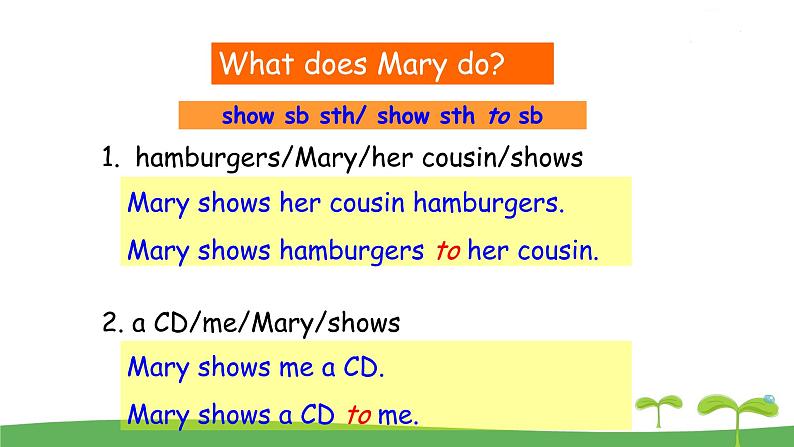 What does Mary do?

show sb sth/ show sth to sb

1. hamburgers/Mary/her cousin/shows

Mary shows her cousin hamburgers.

Mary shows hamburgers to her cousin.

2. a CD/me/Mary/shows

Mary shows me a CD.

Mary shows a CD to me.